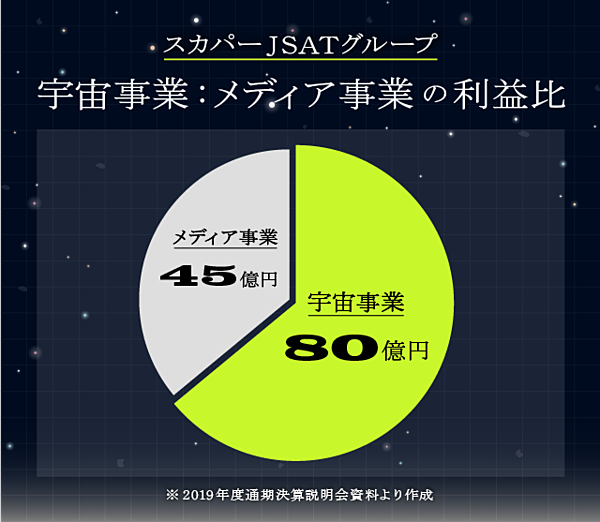 スカパーJSATグループ

宇宙事業:メディア事業の利益比

メディア事業

45億円

宇宙事業

80億円

※ 2019年度通期決算説明会資料より作成